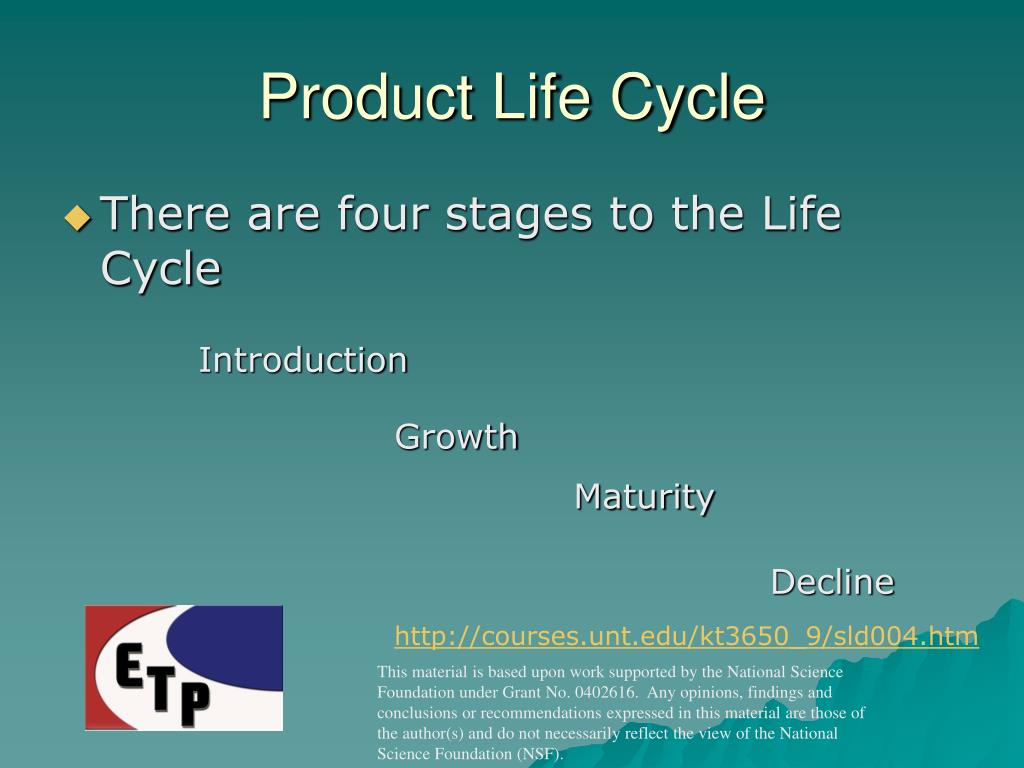 Product Life Cycle

There are four stages to the Life Cycle

Introduction

Growth

Maturity

Decline

ETP

http://courses.unt.edu/kt3650_9/sld004.htm

This material is based upon work supported by the National Science Foundation under Grant No. 0402616. Any opinions, findings and conclusions or recommendations expressed in this material are those of the author(s) and do not necessarily reflect the view of the National Science Foundation (NSF).